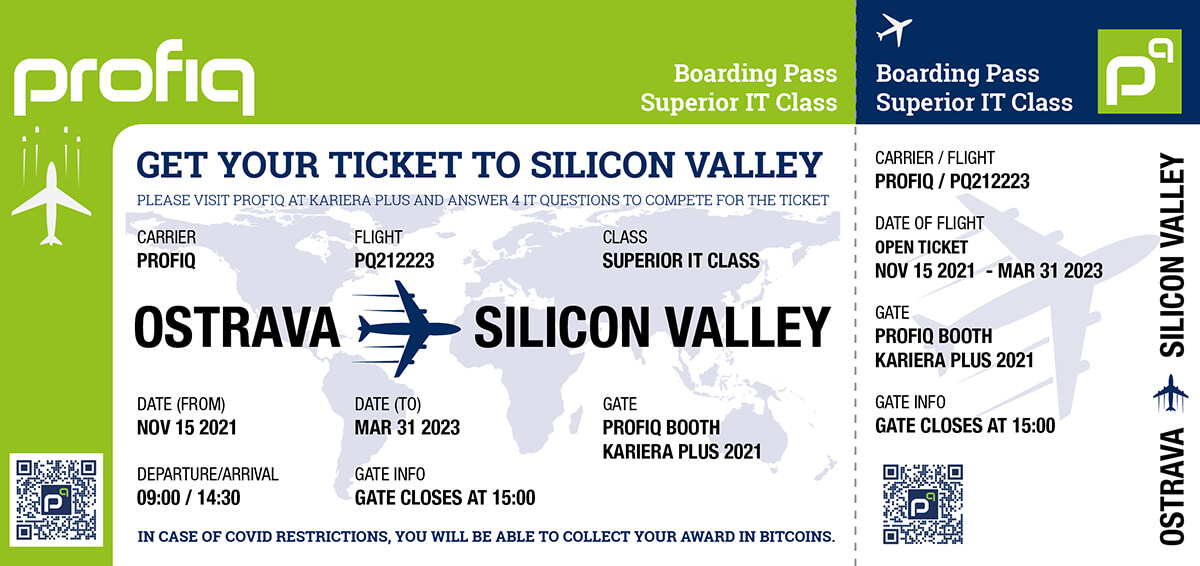 profiq

Boarding Pass
Superior IT Class

GET YOUR TICKET TO SILICON VALLEY

PLEASE VISIT PROFIQ AT KARIERA PLUS AND ANSWER 4 IT QUESTIONS TO COMPETE FOR THE TICKET

CARRIER
PROFIQ

FLIGHT
PQ212223

CLASS
SUPERIOR IT CLASS

OSTRAVA SILICON VALLEY

DATE (FROM)
NOV 15 2021

DATE (TO)
MAR 31 2023

GATE
PROFIQ BOOTH
KARIERA PLUS 2021

DEPARTURE/ARRIVAL
09:00 / 14:30

GATE INFO
GATE CLOSES AT 15:00

IN CASE OF COVID RESTRICTIONS, YOU WILL BE ABLE TO COLLECT YOUR AWARD IN BITCOINS.

Boarding Pass
Superior IT Class

CARRIER / FLIGHT
PROFIQ / PQ212223

DATE OF FLIGHT
OPEN TICKET
NOV 15 2021 - MAR 31 2023

GATE
PROFIQ BOOTH
KARIERA PLUS 2021

GATE INFO
GATE CLOSES AT 15:00

OSTRAVA SILICON VALLEY